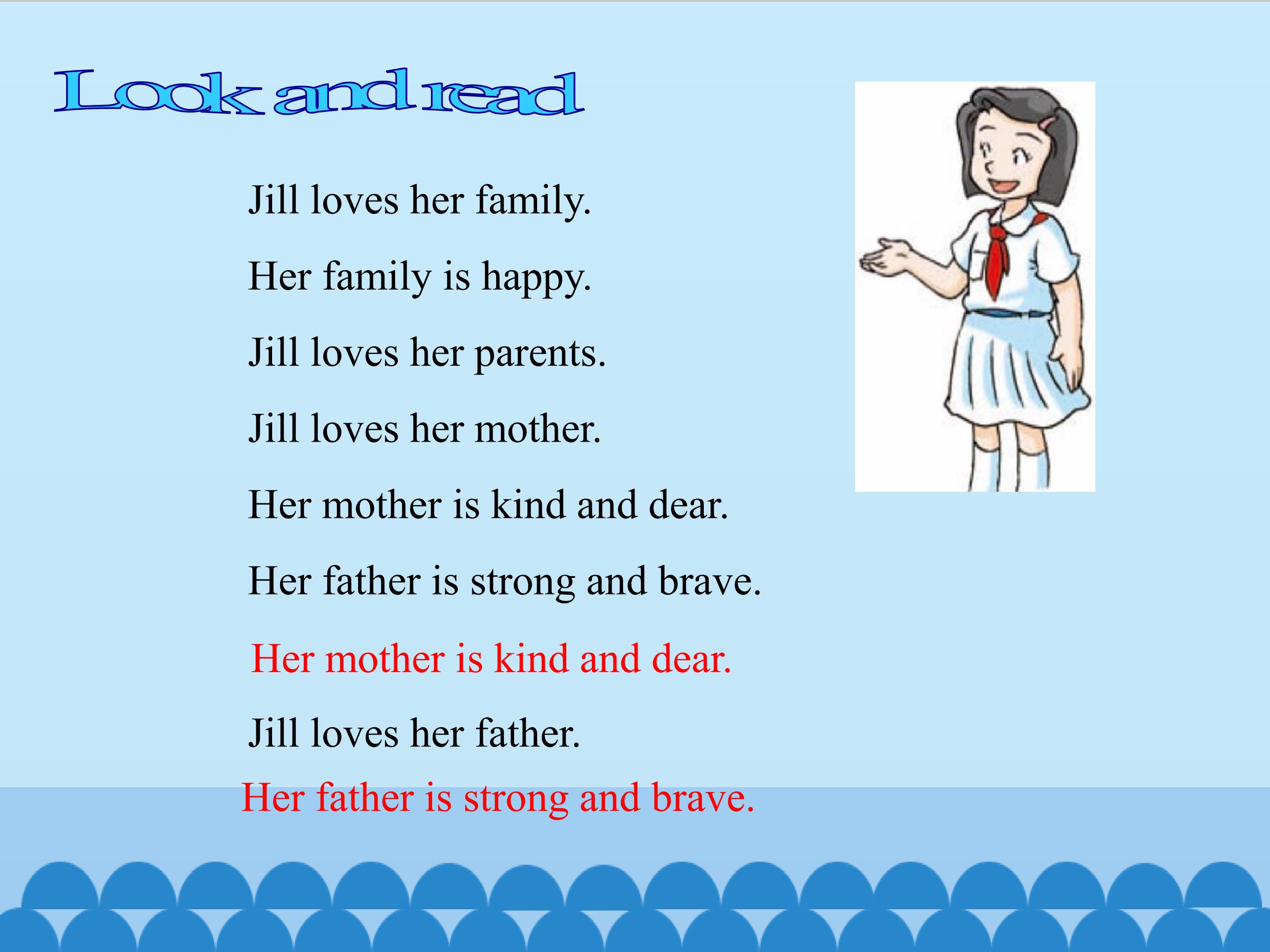 Look and read

Jill loves her family.

Her family is happy.

Jill loves her parents.

Jill loves her mother.

Her mother is kind and dear.

Her father is strong and brave.

Her mother is kind and dear.

Jill loves her father.

Her father is strong and brave.